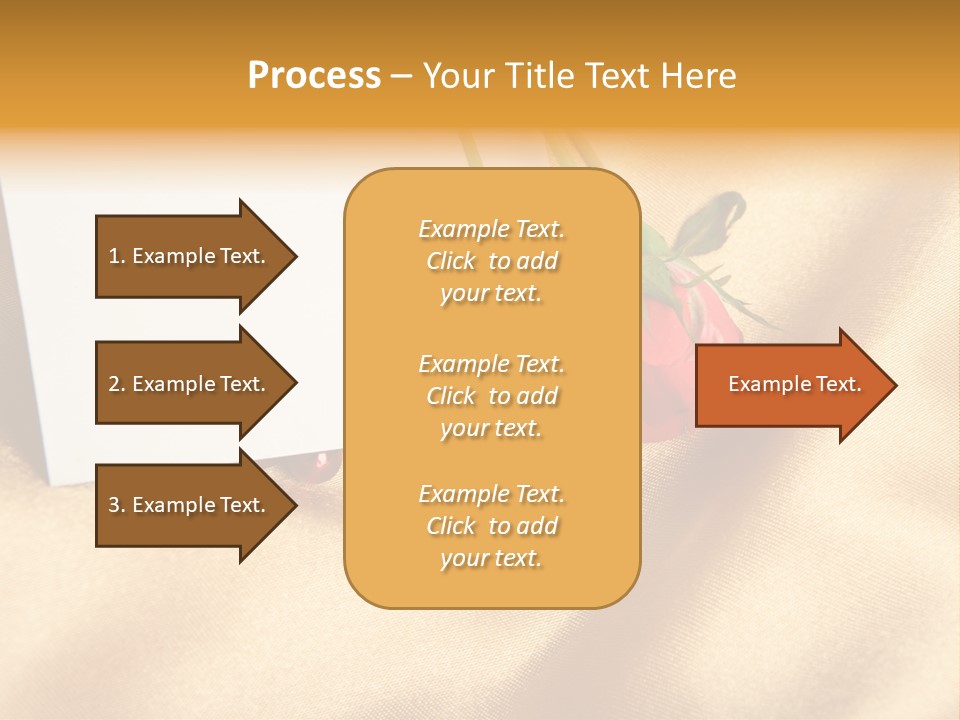 Process – Your Title Text Here

1. Example Text.

2. Example Text.

3. Example Text.

Example Text. Click to add your text.

Example Text. Click to add your text.

Example Text. Click to add your text.

Example Text.